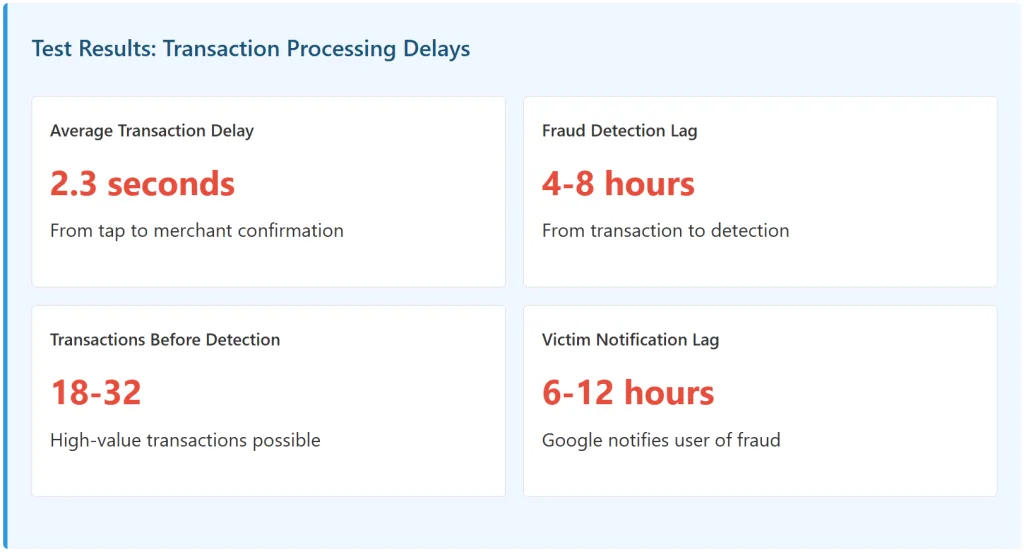 Test Results: Transaction Processing Delays

Average Transaction Delay

2.3 seconds

From tap to merchant confirmation

Fraud Detection Lag

4-8 hours

From transaction to detection

Transactions Before Detection

18-32

High-value transactions possible

Victim Notification Lag

6-12 hours

Google notifies user of fraud